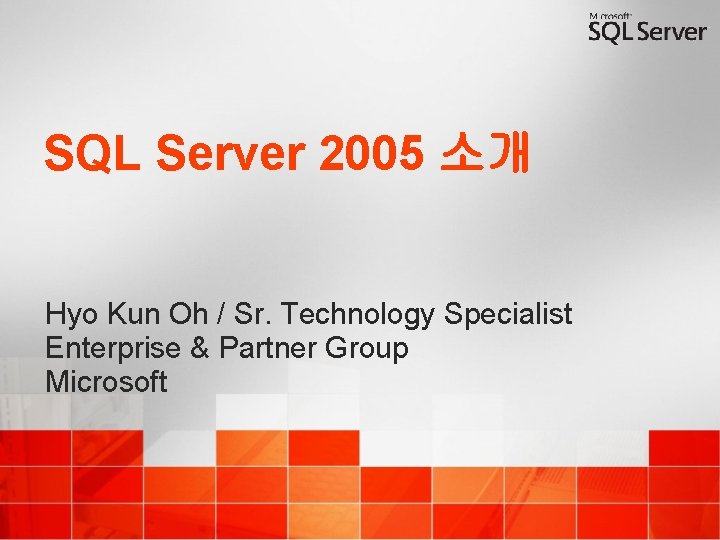 Microsoft
SQL Server

SQL Server 2005 소개

Hyo Kun Oh / Sr. Technology Specialist
Enterprise & Partner Group
Microsoft